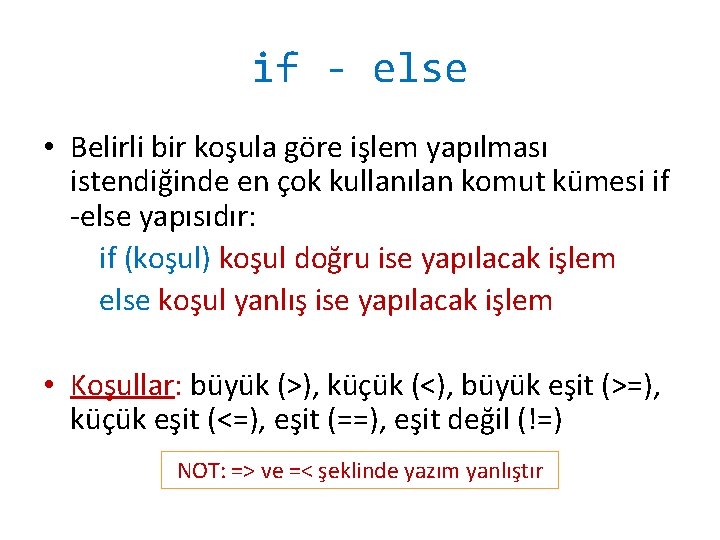 if - else

• Belirli bir koşula göre işlem yapılması istendiğinde en çok kullanılan komut kümesi if -else yapısıdır:

if (koşul) koşul doğru ise yapılacak işlem

else koşul yanlış ise yapılacak işlem

• Koşullar: büyük (>), küçük (<), büyük eşit (>=), küçük eşit (<=), eşit (==), eşit değil (!=)

NOT: => ve =< şeklinde yazım yanlıştır